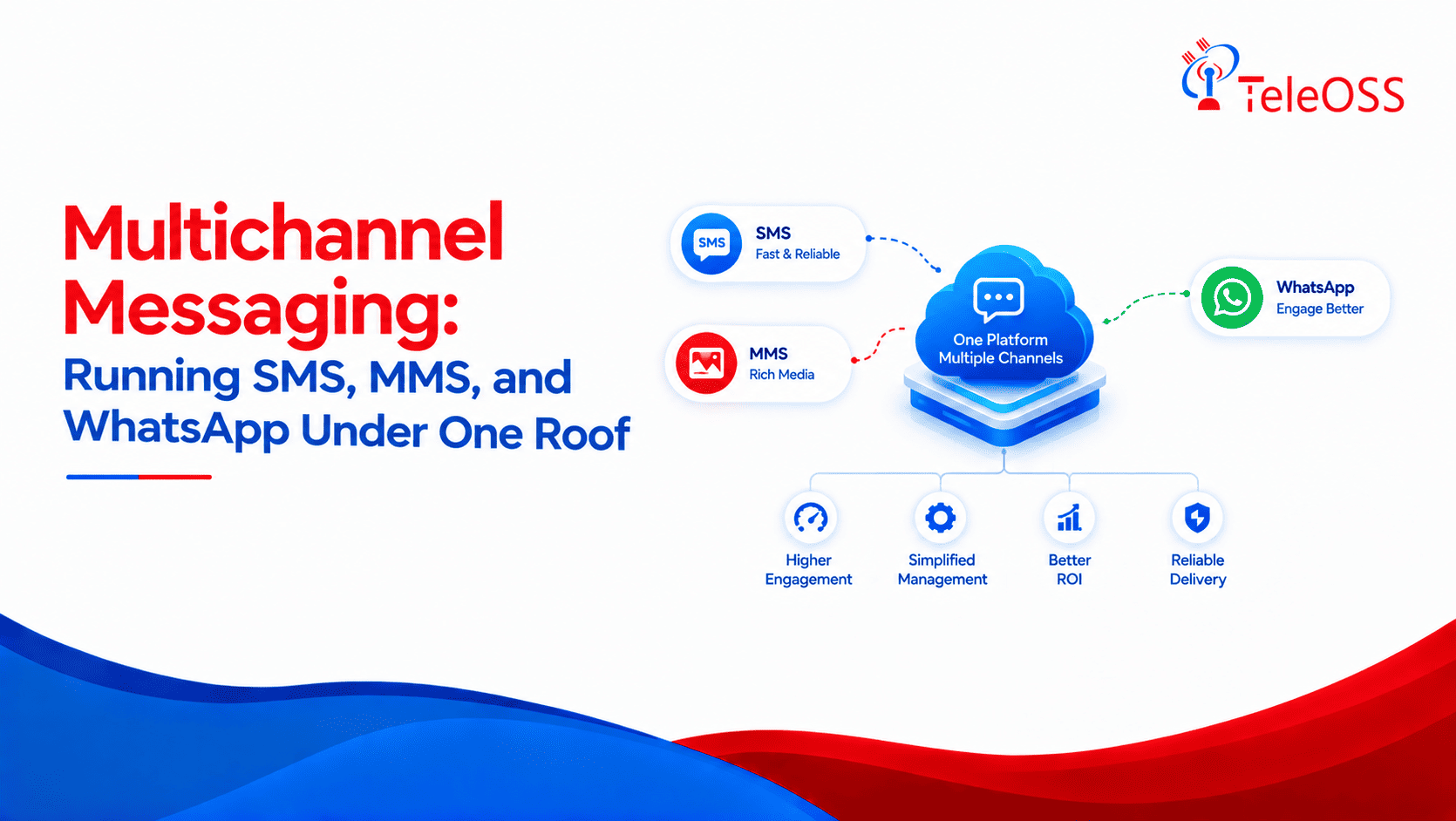 TeleOSS

Multichannel Messaging:
Running SMS, MMS, and WhatsApp Under One Roof

SMS
SMS
Fast & Reliable

MMS
Rich Media

One Platform
Multiple Channels

WhatsApp
Engage Better

Higher Engagement

Simplified Management

Better ROI

Reliable Delivery